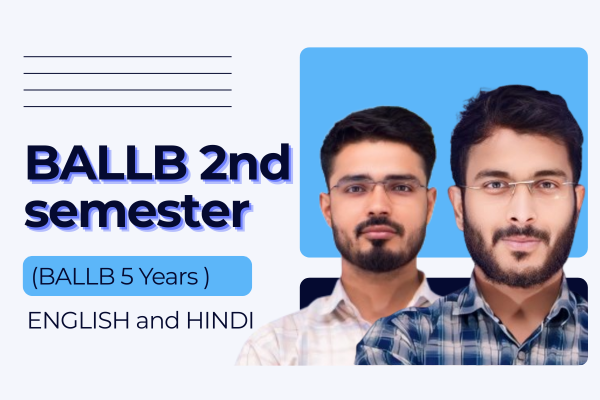 BALLB 2nd semester

(BALLB 5 Years )

ENGLISH and HINDI